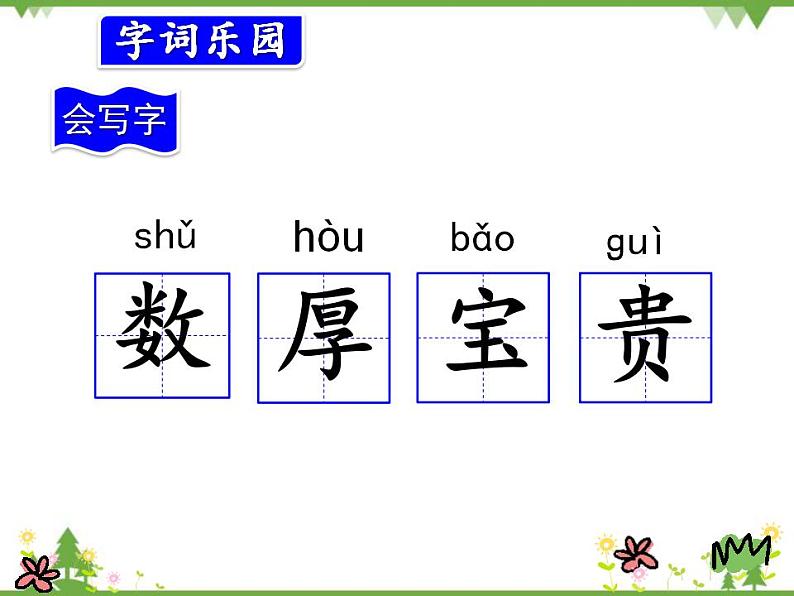 字词乐园

会写字

shǔ hòu bǎo guì

数 厚 宝 贵